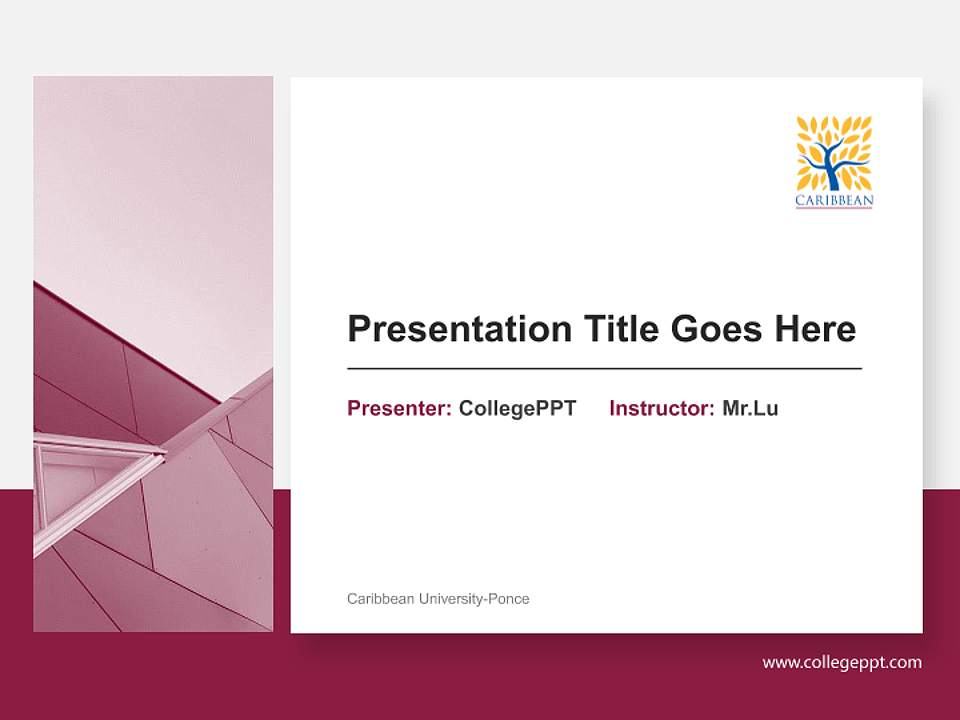 CARIBBEAN

Presentation Title Goes Here

Presenter: CollegePPT Instructor: Mr.Lu

Caribbean University-Ponce

www.collegeppt.com